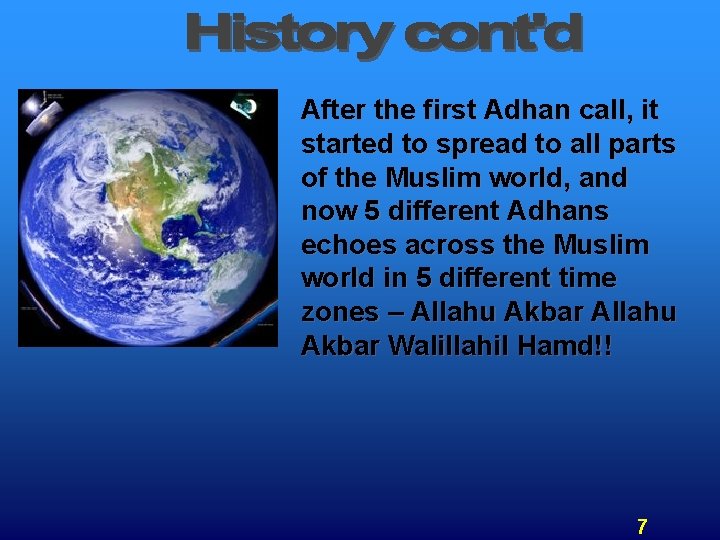 History cont'd

After the first Adhan call, it started to spread to all parts of the Muslim world, and now 5 different Adhans echoes across the Muslim world in 5 different time zones – Allahu Akbar Allahu Akbar Walillahil Hamd!!

7